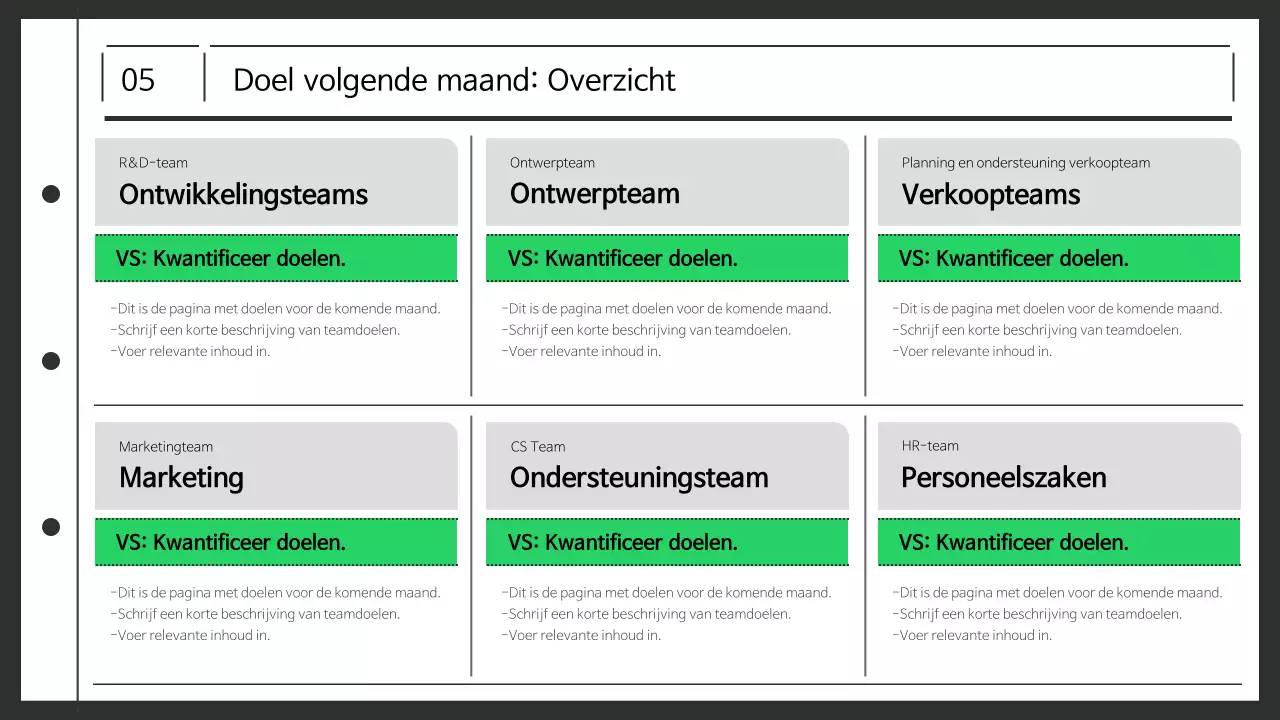 05

Doel volgende maand: Overzicht

R&D-team
Ontwikkelingsteams

VS: Kwantificeer doelen.

-Dit is de pagina met doelen voor de komende maand.
-Schrijf een korte beschrijving van teamdoelen.
-Voer relevante inhoud in.

Ontwerpteam
Ontwerpteam

VS: Kwantificeer doelen.

-Dit is de pagina met doelen voor de komende maand.
-Schrijf een korte beschrijving van teamdoelen.
-Voer relevante inhoud in.

Planning en ondersteuning verkoopteam
Verkoopteams

VS: Kwantificeer doelen.

-Dit is de pagina met doelen voor de komende maand.
-Schrijf een korte beschrijving van teamdoelen.
-Voer relevante inhoud in.

Marketingteam
Marketing

VS: Kwantificeer doelen.

-Dit is de pagina met doelen voor de komende maand.
-Schrijf een korte beschrijving van teamdoelen.
-Voer relevante inhoud in.

CS Team
Ondersteuningsteam

VS: Kwantificeer doelen.

-Dit is de pagina met doelen voor de komende maand.
-Schrijf een korte beschrijving van teamdoelen.
-Voer relevante inhoud in.

HR-team
Personeelszaken

VS: Kwantificeer doelen.

-Dit is de pagina met doelen voor de komende maand.
-Schrijf een korte beschrijving van teamdoelen.
-Voer relevante inhoud in.